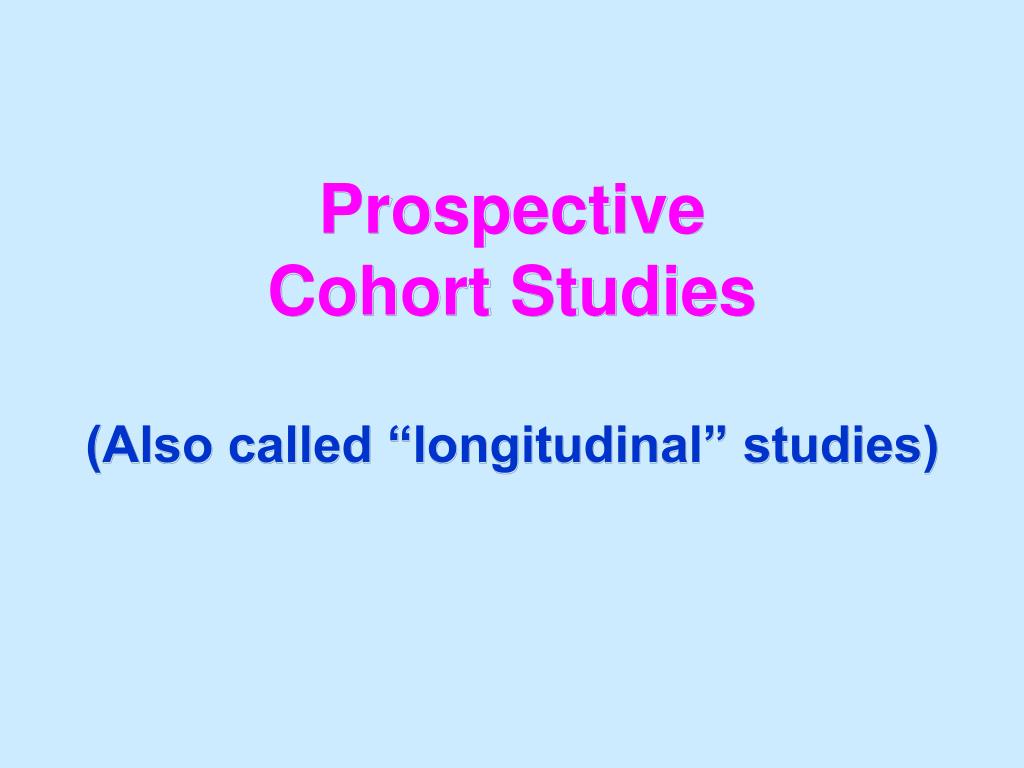 Prospective
Cohort Studies

(Also called “longitudinal” studies)